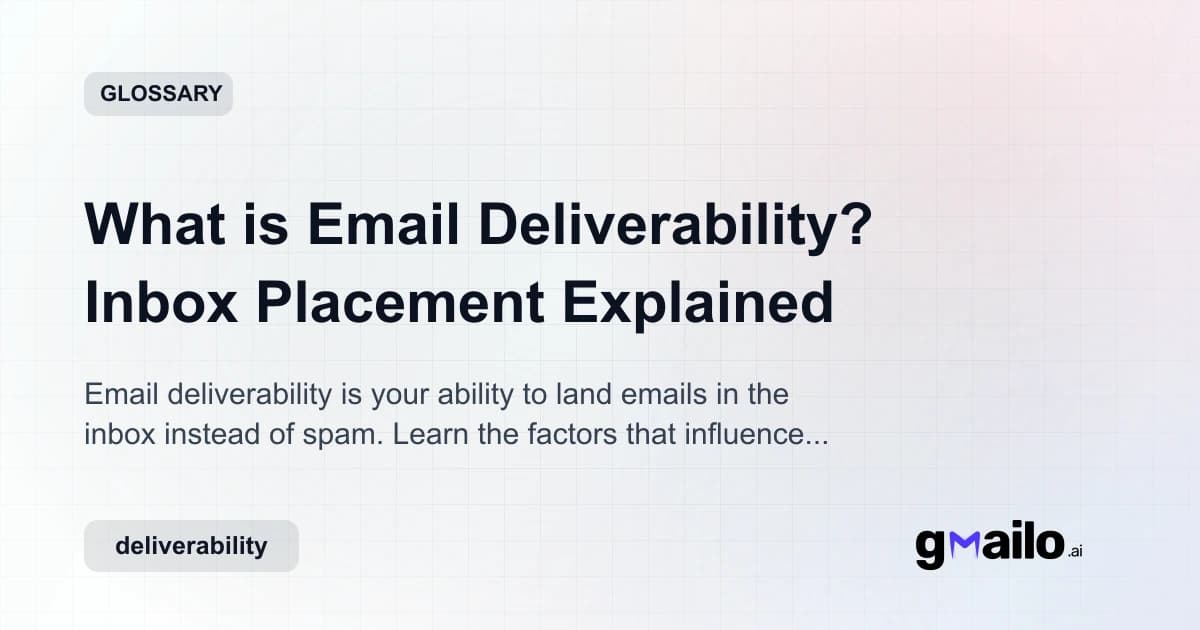 GLOSSARY

What is Email Deliverability? Inbox Placement Explained

Email deliverability is your ability to land emails in the inbox instead of spam. Learn the factors that influence...

deliverability

gmailo.ai